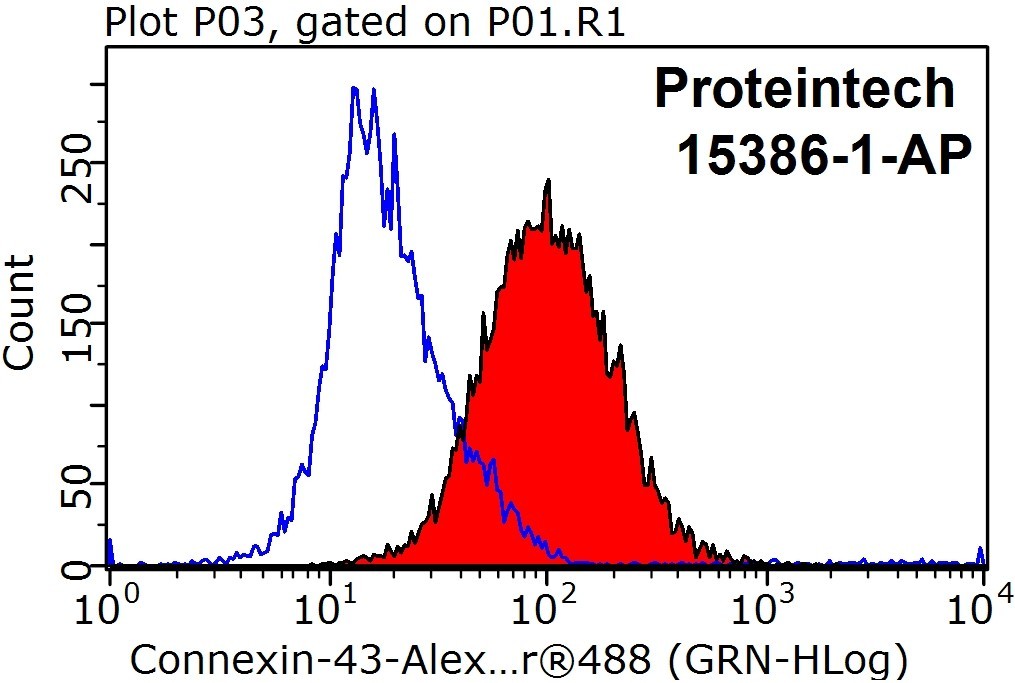 Plot P03, gated on P01.R1

Proteintech
15386-1-AP

Count

250
150
50
0

$10^0$ $10^1$ $10^2$ $10^3$ $10^4$

Connexin-43-Alex…r®488 (GRN-HLog)